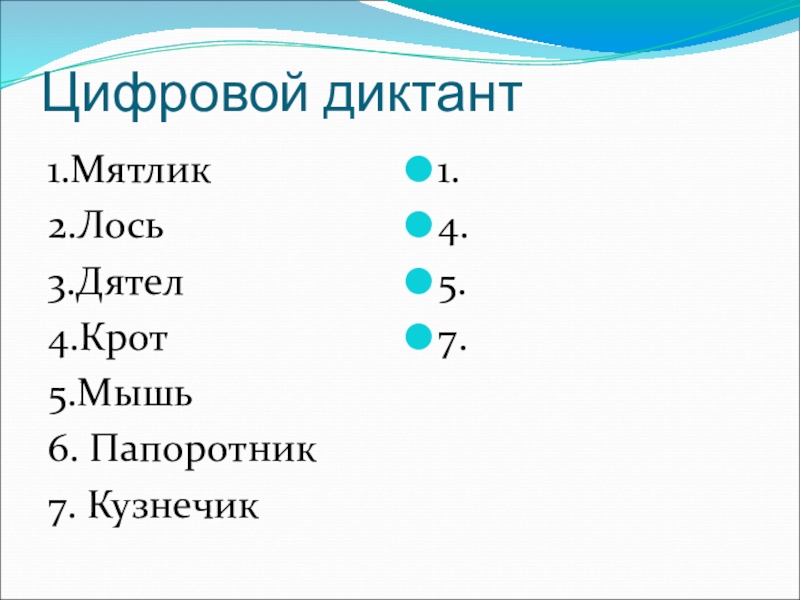 Цифровой диктант

1.Мятлик
2.Лось
3.Дятел
4.Крот
5.Мышь
6. Папоротник
7. Кузнечик

1.
4.
5.
7.